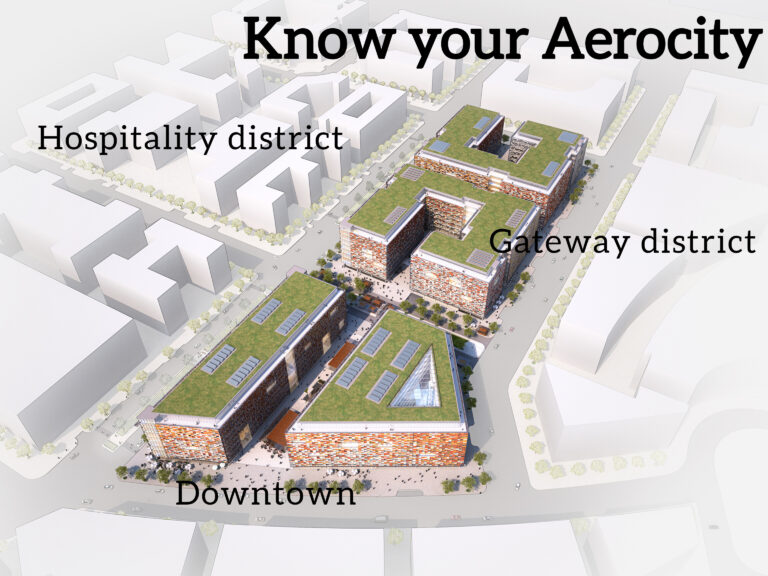 Know your Aerocity

Hospitality district

Gateway district

Downtown